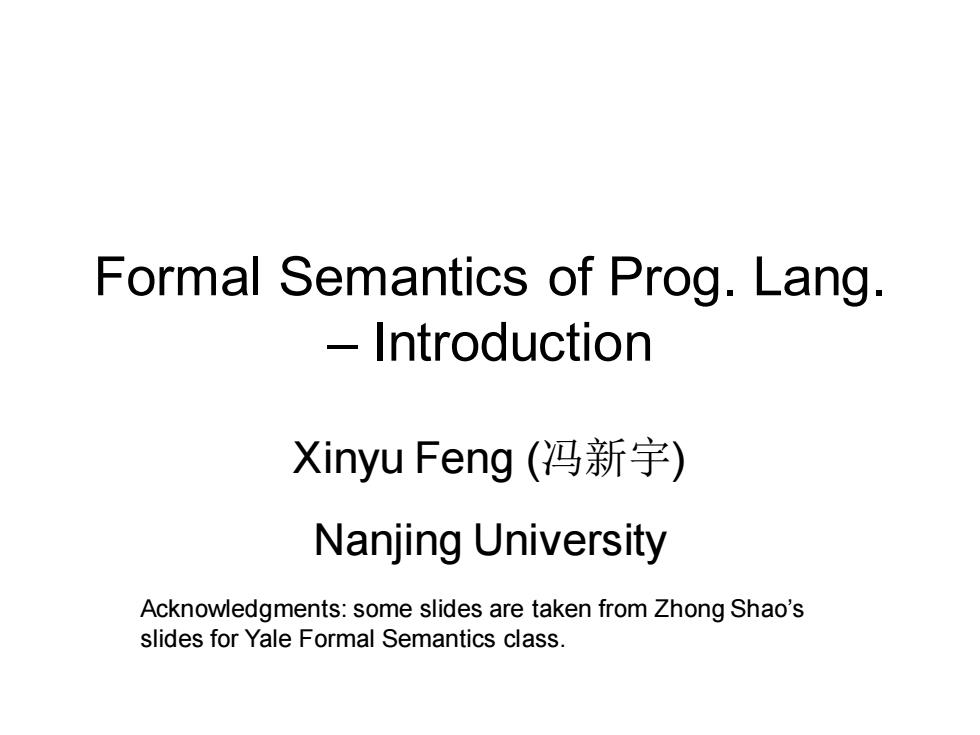 Formal Semantics of Prog. Lang. – Introduction

Xinyu Feng (冯新宇)

Nanjing University

Acknowledgments: some slides are taken from Zhong Shao's slides for Yale Formal Semantics class.